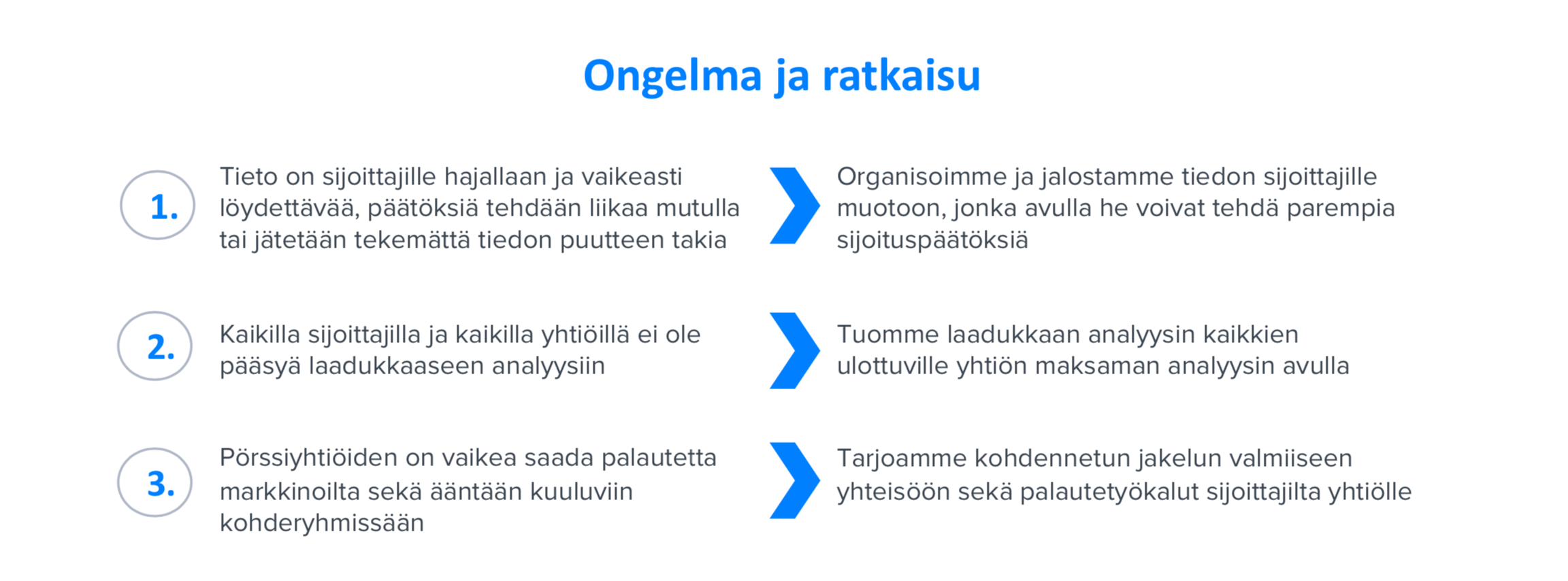 Ongelma ja ratkaisu

1.

Tieto on sijoittajille hajallaan ja vaikeasti löydettävää, päätöksiä tehdään liikaa mutulla tai jätetään tekemättä tiedon puutteen takia

Organisoimme ja jalostamme tiedon sijoittajille muotoon, jonka avulla he voivat tehdä parempia sijoituspäätöksiä

2.

Kaikilla sijoittajilla ja kaikilla yhtiöillä ei ole pääsyä laadukkaaseen analyysiin

Tuomme laadukkaan analyysin kaikkien ulottuville yhtiön maksaman analyysin avulla

3.

Pörssiyhtiöiden on vaikea saada palautetta markkinoilta sekä ääntään kuuluviin kohderyhmissään

Tarjoamme kohdennetun jakelun valmiiseen yhteisöön sekä palautetyökalut sijoittajilta yhtiölle